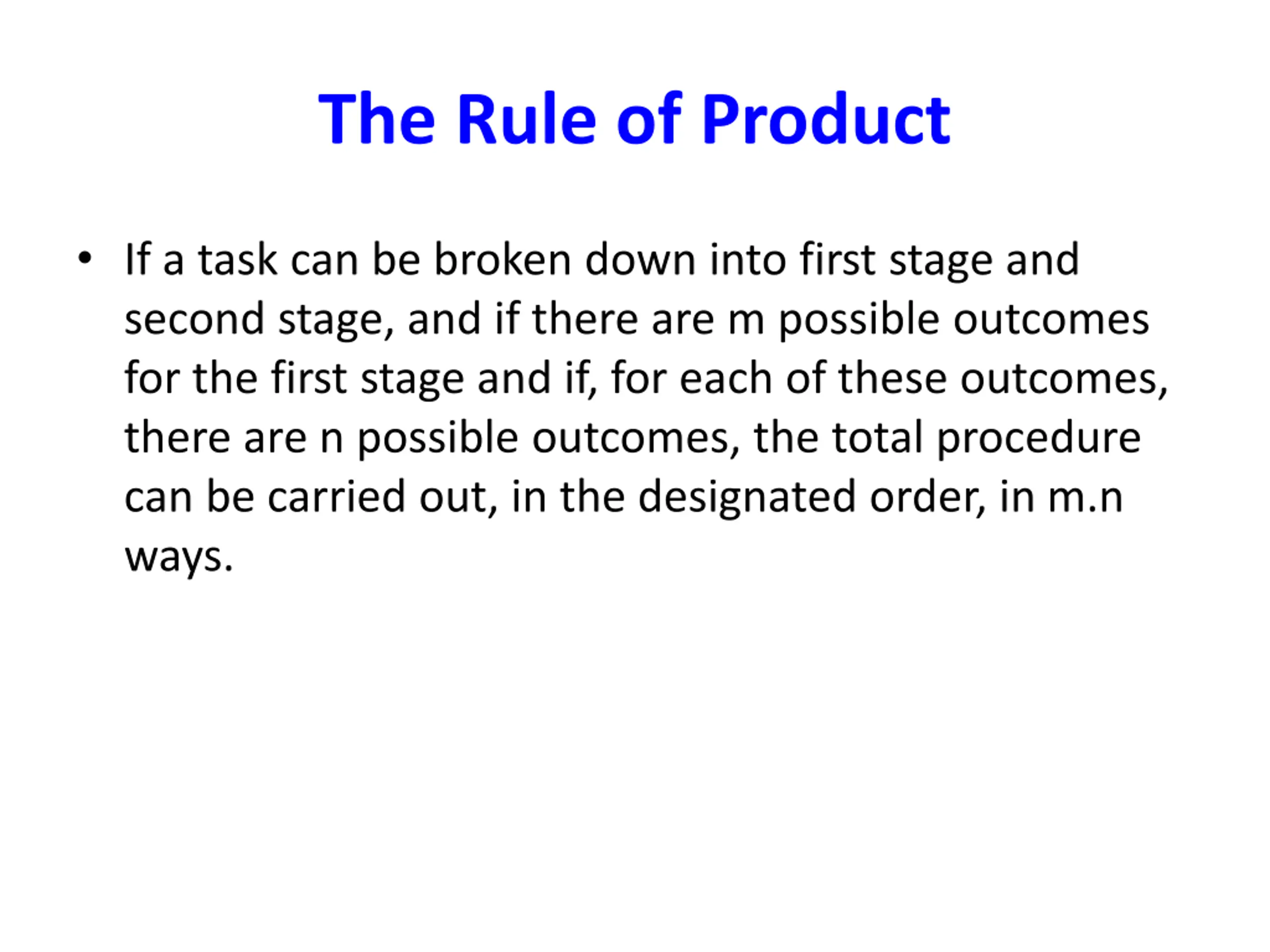 The Rule of Product

• If a task can be broken down into first stage and second stage, and if there are m possible outcomes for the first stage and if, for each of these outcomes, there are n possible outcomes, the total procedure can be carried out, in the designated order, in m.n ways.